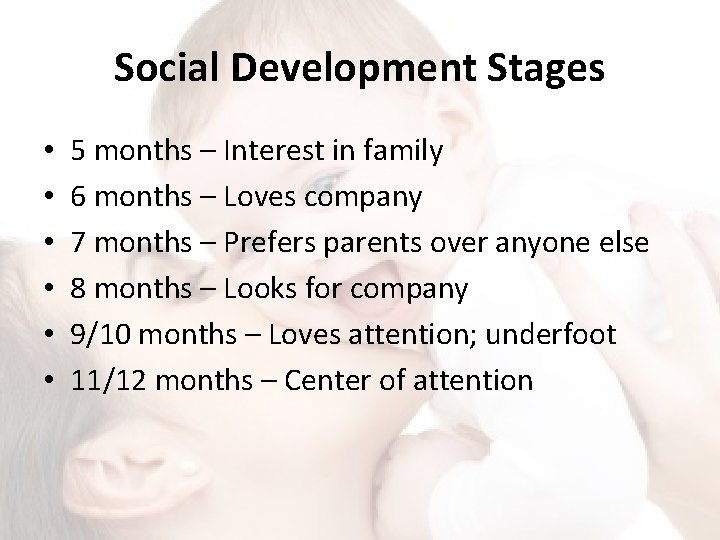 Social Development Stages

• 5 months – Interest in family
• 6 months – Loves company
• 7 months – Prefers parents over anyone else
• 8 months – Looks for company
• 9/10 months – Loves attention; underfoot
• 11/12 months – Center of attention